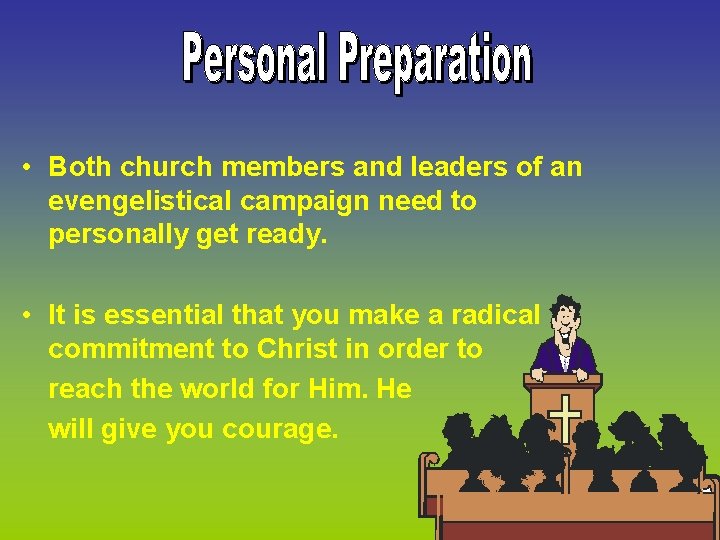 Personal Preparation

• Both church members and leaders of an evengelistical campaign need to personally get ready.

• It is essential that you make a radical commitment to Christ in order to reach the world for Him. He will give you courage.